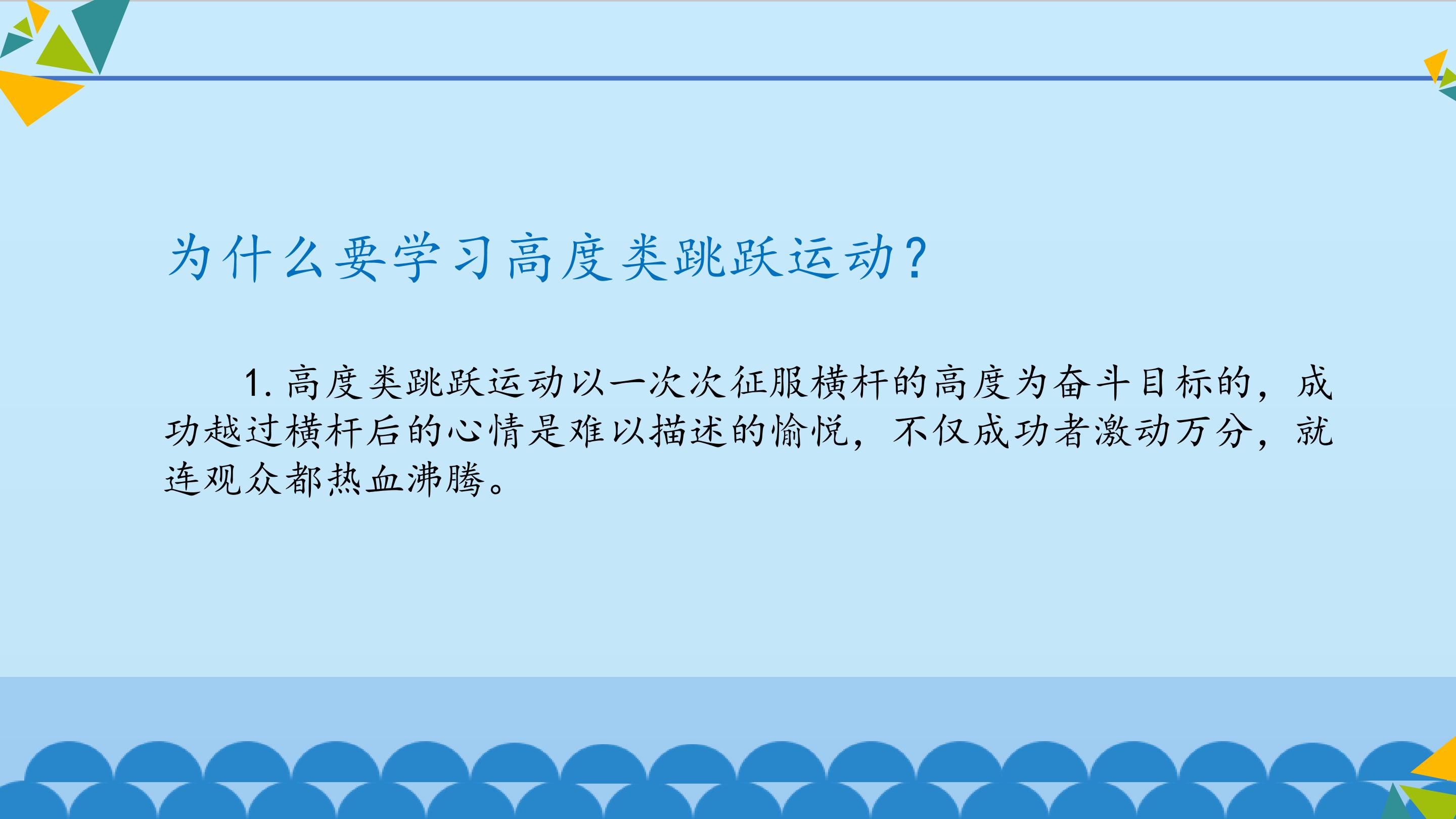 为什么要学习高度类跳跃运动？

1. 高度类跳跃运动以一次次征服横杆的高度为奋斗目标的，成功越过横杆后的心情是难以描述的愉悦，不仅成功者激动万分，就连观众都热血沸腾。